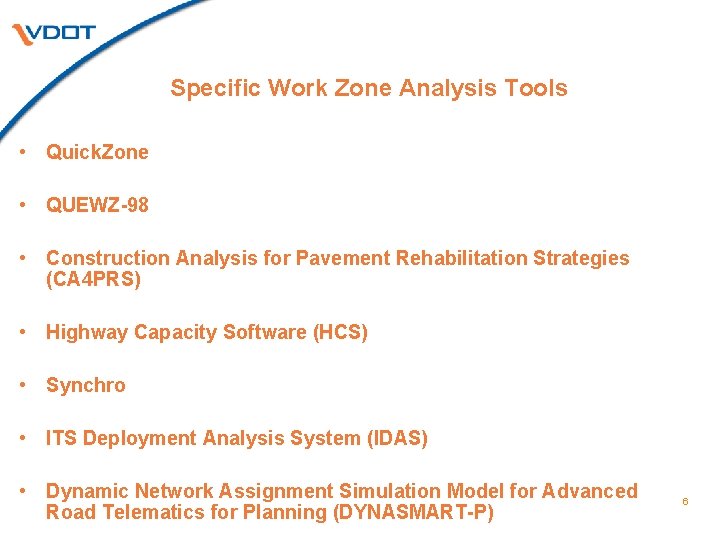 VDOT

Specific Work Zone Analysis Tools

• QuickZone

• QUEWZ-98

• Construction Analysis for Pavement Rehabilitation Strategies (CA4PRS)

• Highway Capacity Software (HCS)

• Synchro

• ITS Deployment Analysis System (IDAS)

• Dynamic Network Assignment Simulation Model for Advanced Road Telematics for Planning (DYNASMART-P)

6